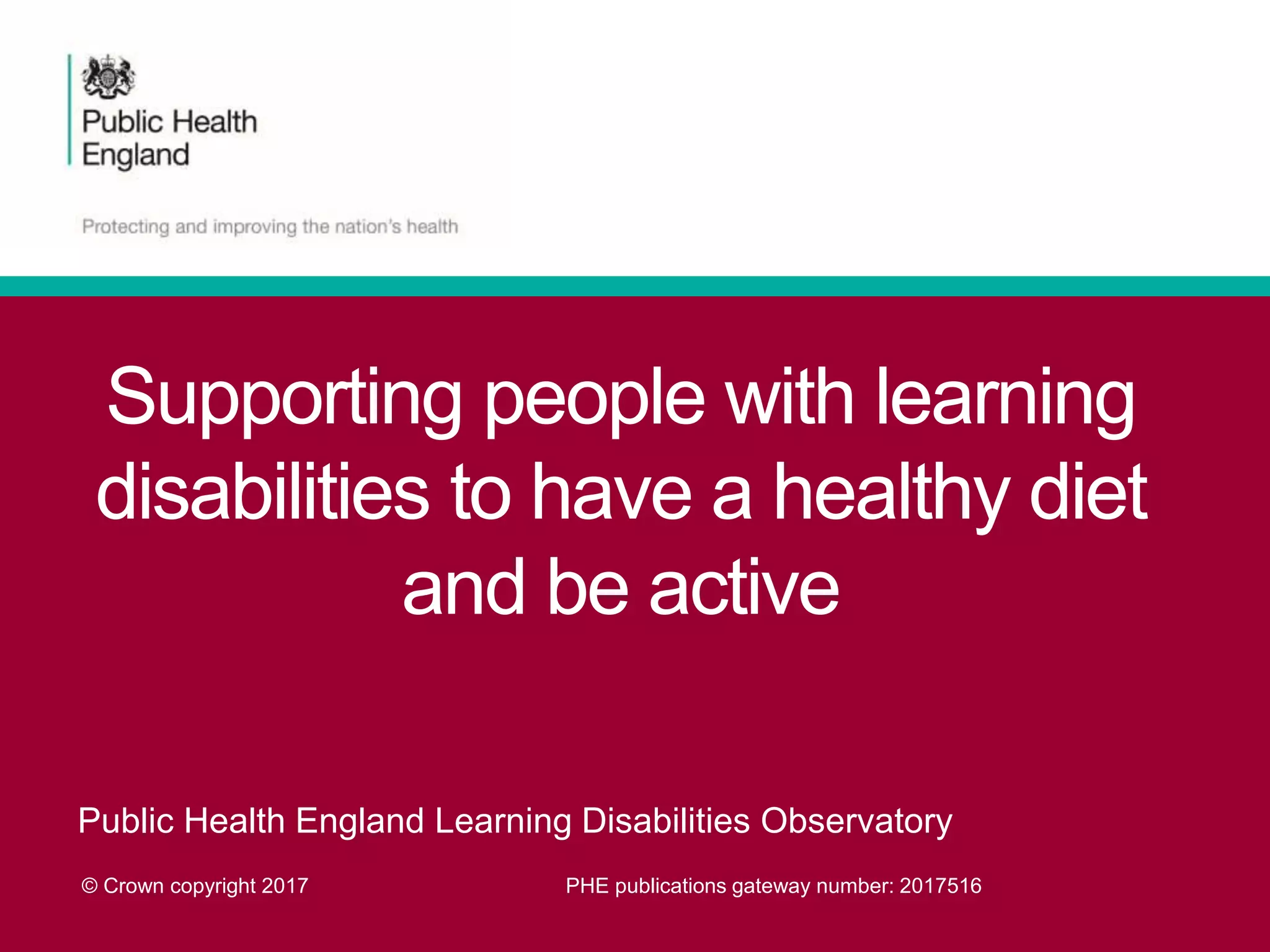 Public Health England

Protecting and improving the nation's health

Supporting people with learning disabilities to have a healthy diet and be active

Public Health England Learning Disabilities Observatory

© Crown copyright 2017

PHE publications gateway number: 2017516